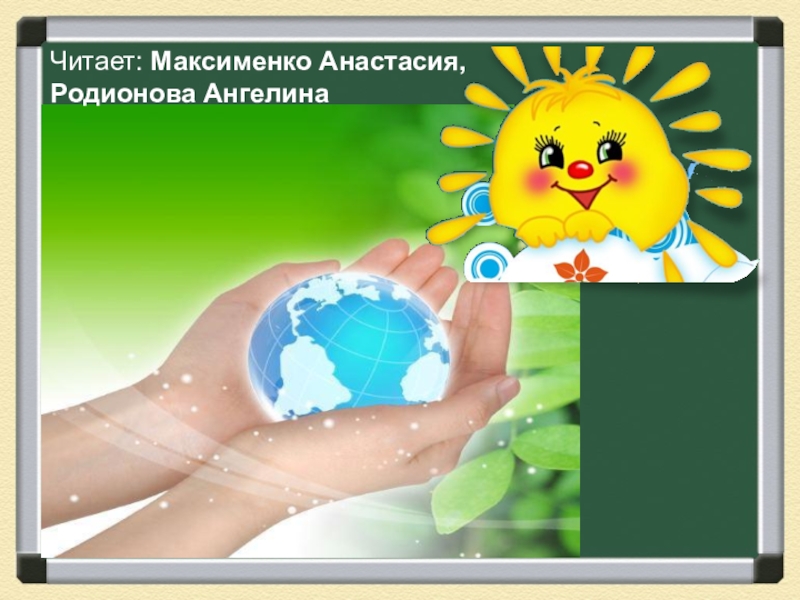 Читает: Максименко Анастасия, Родионова Ангелина